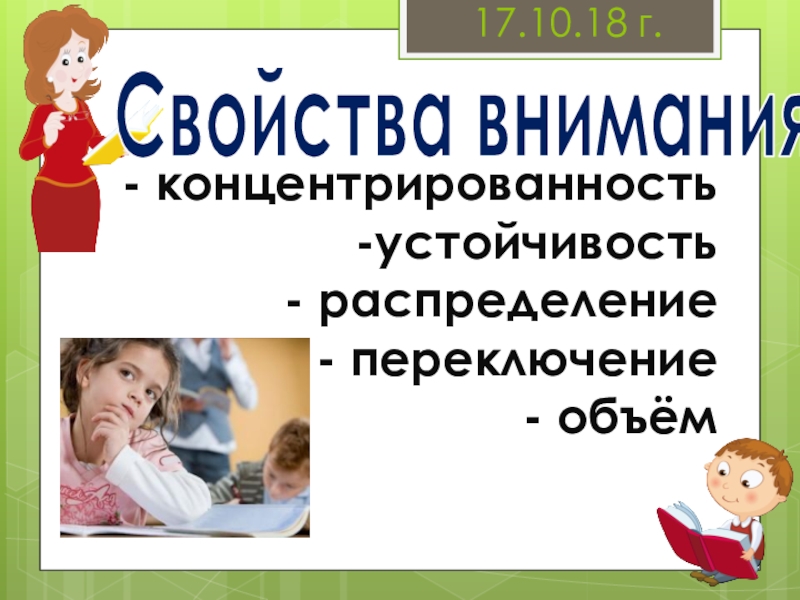 17.10.18 г.

Свойства внимания

- концентрированность
-устойчивость
- распределение
- переключение
- объём